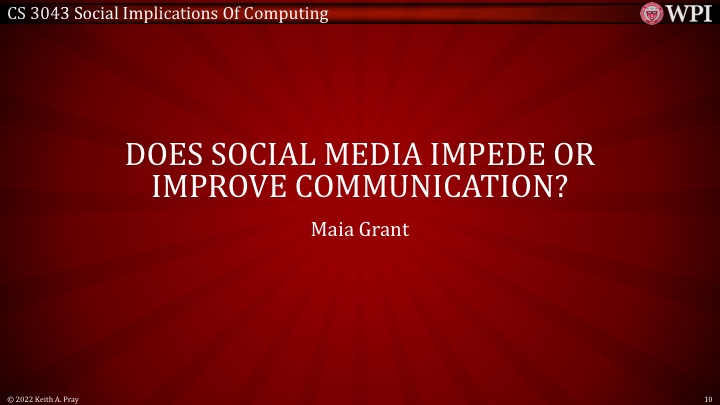 CS 3043 Social Implications Of Computing

WPI

DOES SOCIAL MEDIA IMPEDE OR IMPROVE COMMUNICATION?

Maia Grant

© 2022 Keith A. Pray

10